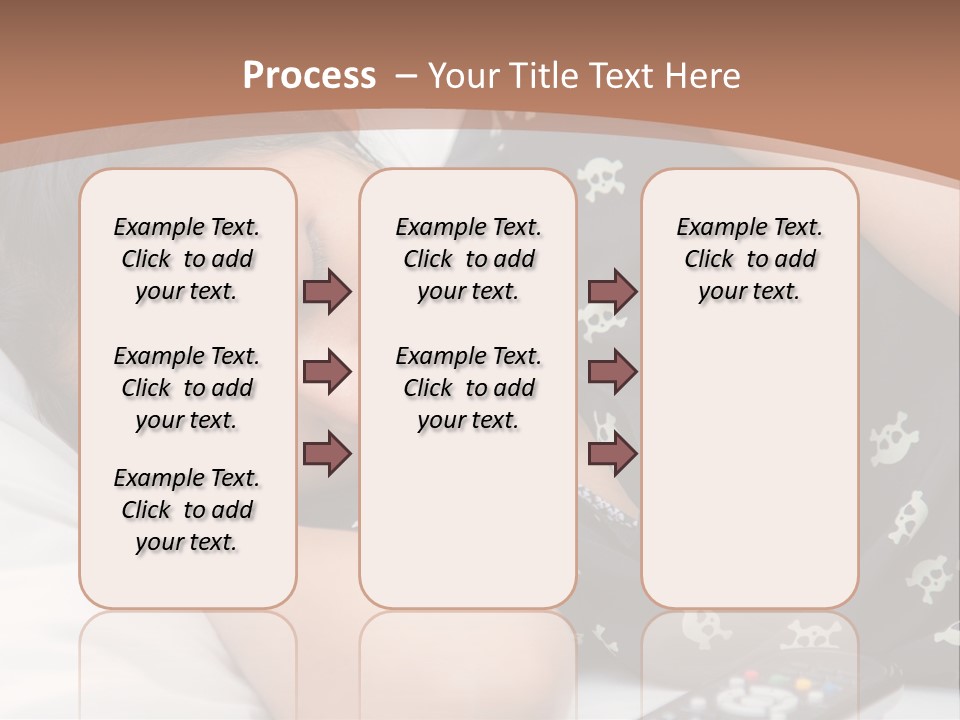 Process – Your Title Text Here

Example Text. Click to add your text.

Example Text. Click to add your text.

Example Text. Click to add your text.

Example Text. Click to add your text.

Example Text. Click to add your text.

Example Text. Click to add your text.